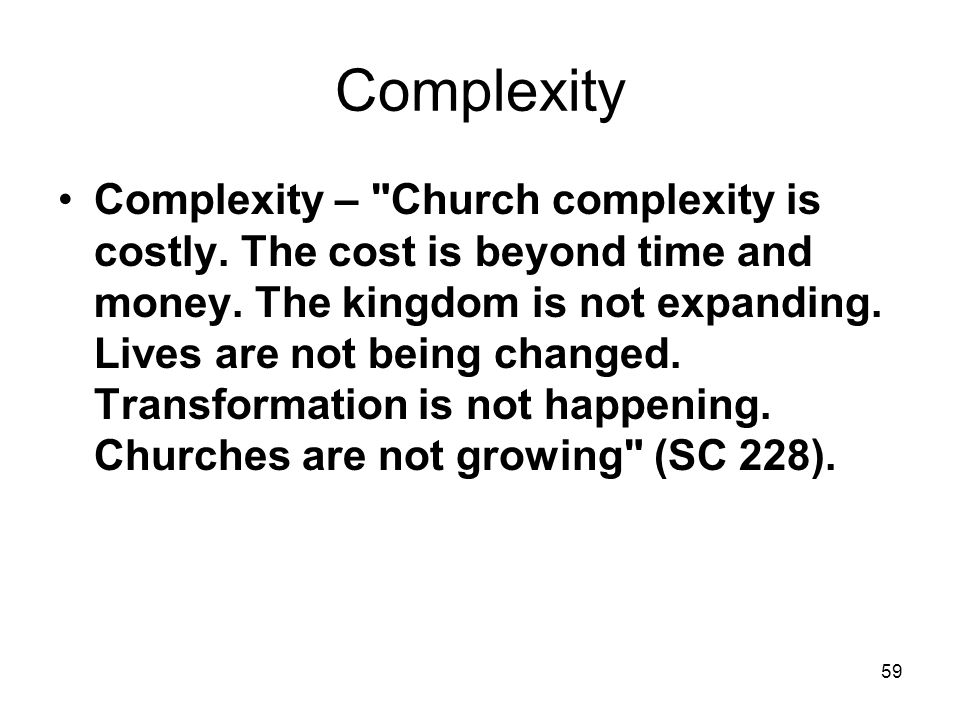 Complexity

• Complexity – "Church complexity is costly. The cost is beyond time and money. The kingdom is not expanding. Lives are not being changed. Transformation is not happening. Churches are not growing" (SC 228).

59